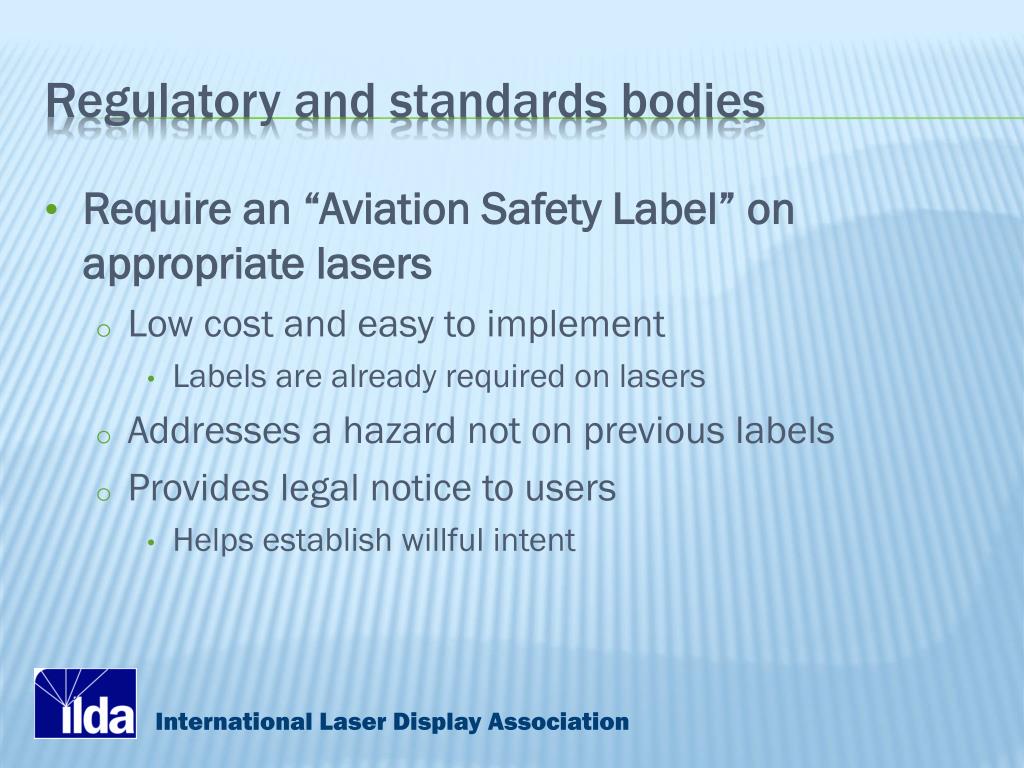 Regulatory and standards bodies

• Require an “Aviation Safety Label” on appropriate lasers
  o Low cost and easy to implement
    • Labels are already required on lasers
  o Addresses a hazard not on previous labels
  o Provides legal notice to users
    • Helps establish willful intent

ilda
International Laser Display Association